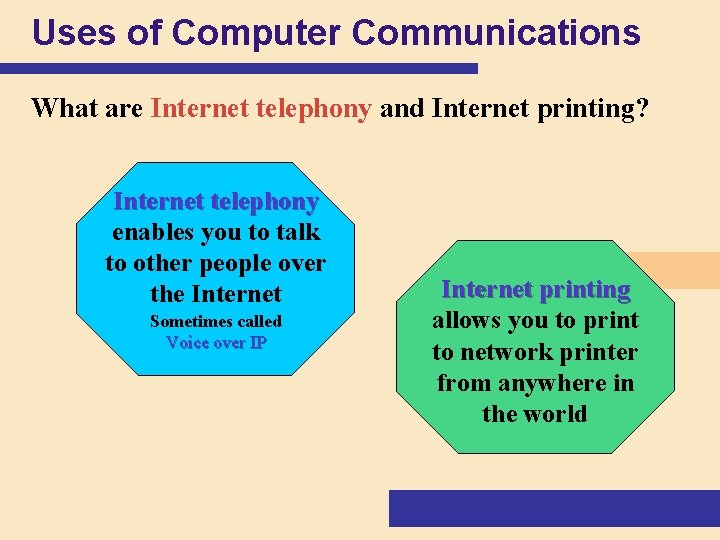 Uses of Computer Communications

What are Internet telephony and Internet printing?

Internet telephony enables you to talk to other people over the Internet
Sometimes called Voice over IP

Internet printing allows you to print to network printer from anywhere in the world